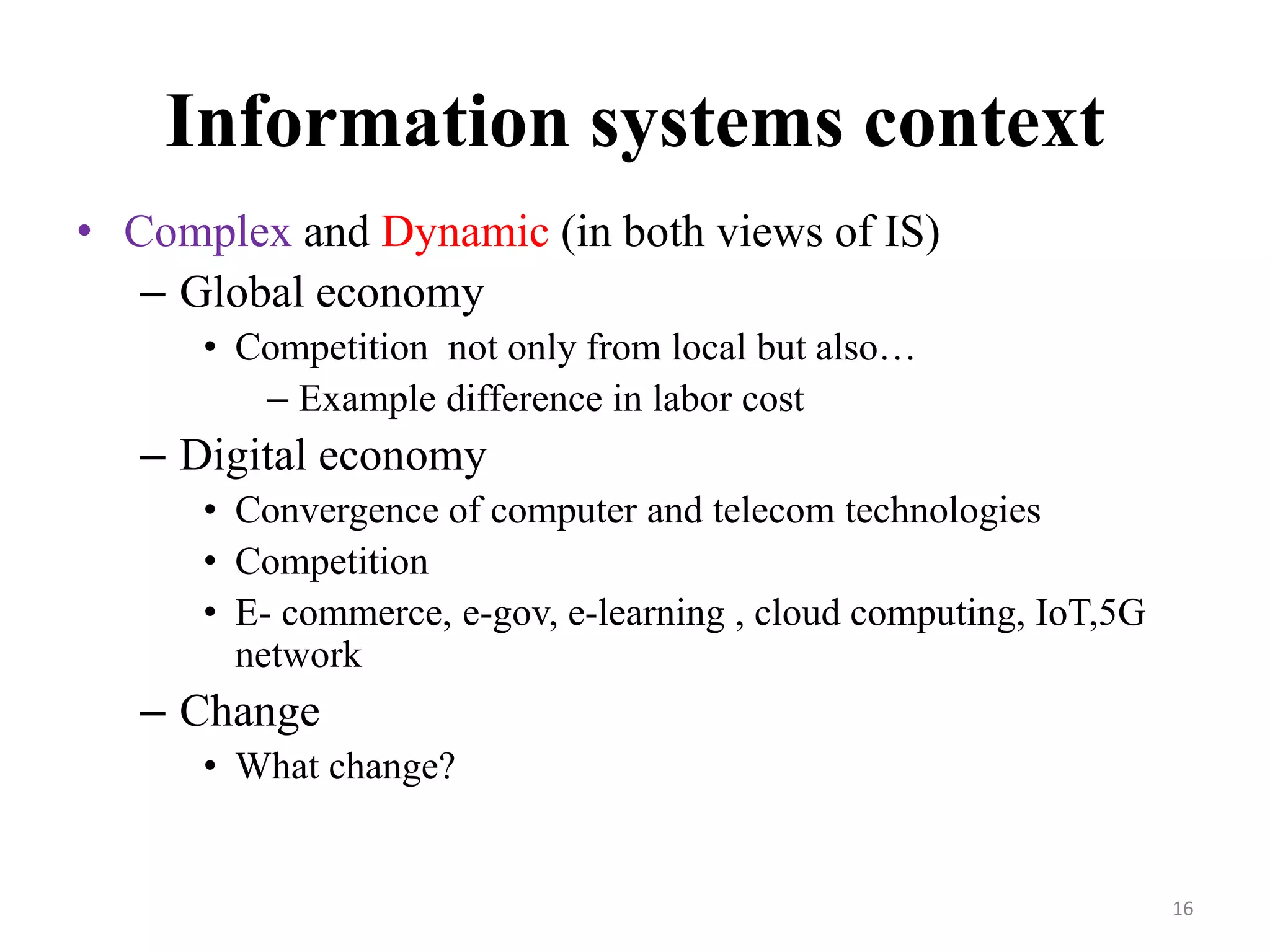 Information systems context

• Complex and Dynamic (in both views of IS)
  – Global economy
    • Competition  not only from local but also…
      – Example difference in labor cost
  – Digital economy
    • Convergence of computer and telecom technologies
    • Competition
    • E- commerce, e-gov, e-learning , cloud computing, IoT,5G network
  – Change
    • What change?

16